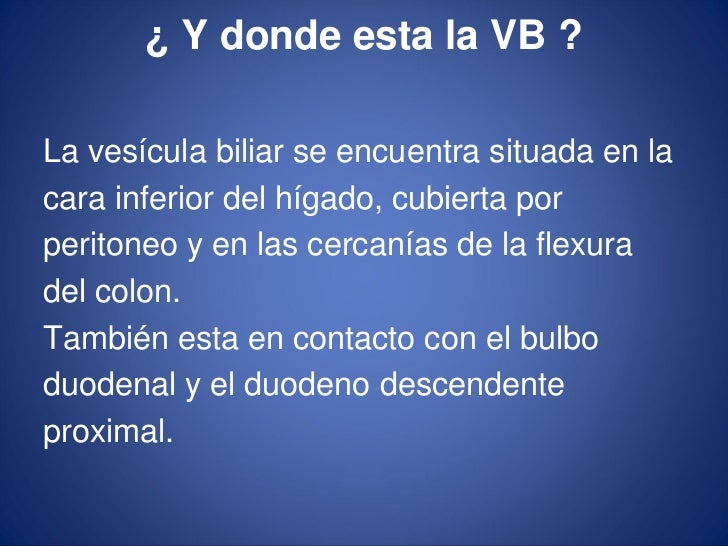 ¿ Y donde esta la VB ?

La vesícula biliar se encuentra situada en la cara inferior del hígado, cubierta por peritoneo y en las cercanías de la flexura del colon.
También esta en contacto con el bulbo duodenal y el duodeno descendente proximal.